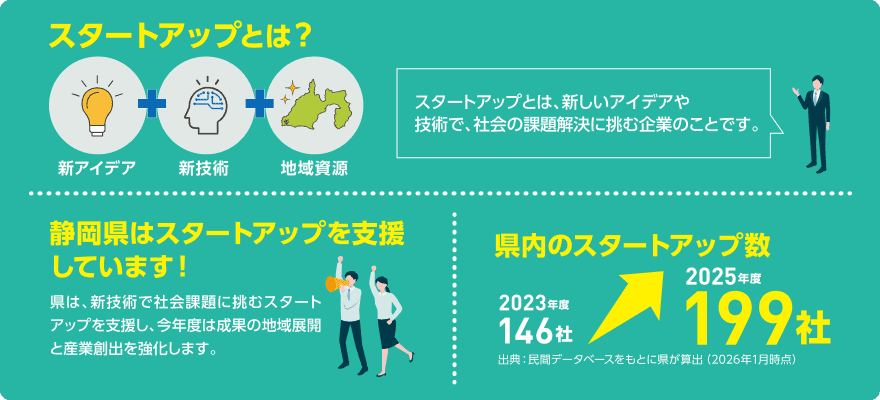 スタートアップとは？

新アイデア

新技術

地域資源

スタートアップとは、新しいアイデアや技術で、社会の課題解決に挑む企業のことです。

静岡県はスタートアップを支援しています！

県は、新技術で社会課題に挑むスタートアップを支援し、今年度は成果の地域展開と産業創出を強化します。

県内のスタートアップ数

2023年度
146社

2025年度
199社

出典：民間データベースをもとに県が算出（2026年1月時点）